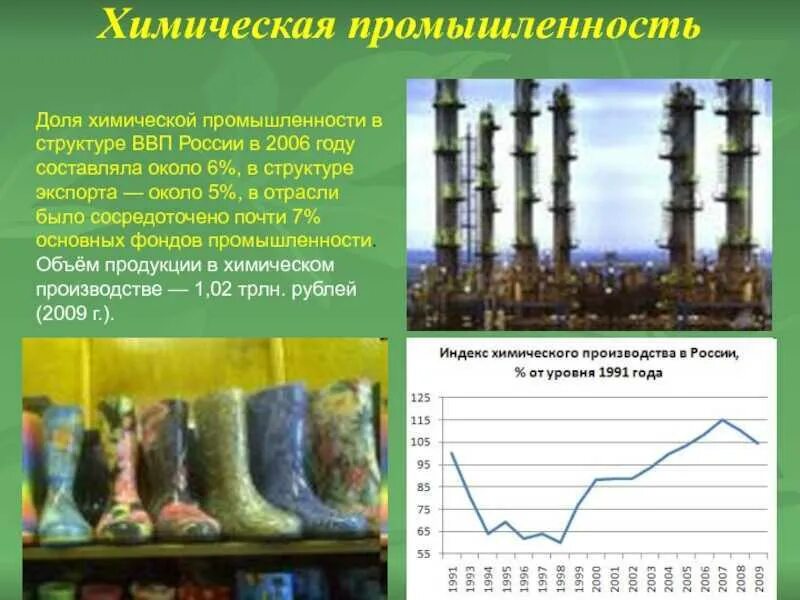 Химическая промышленность

Доля химической промышленности в структуре ВВП России в 2006 году составляла около 6%, в структуре экспорта — около 5%, в отрасли было сосредоточено почти 7% основных фондов промышленности. Объём продукции в химическом производстве — 1,02 трлн. рублей (2009 г.).

Индекс химического производства в России, % от уровня 1991 года

125
115
105
95
85
75
65
55

1991 1993 1994 1995 1996 1997 1998 1999 2000 2001 2002 2003 2004 2005 2006 2007 2008 2009